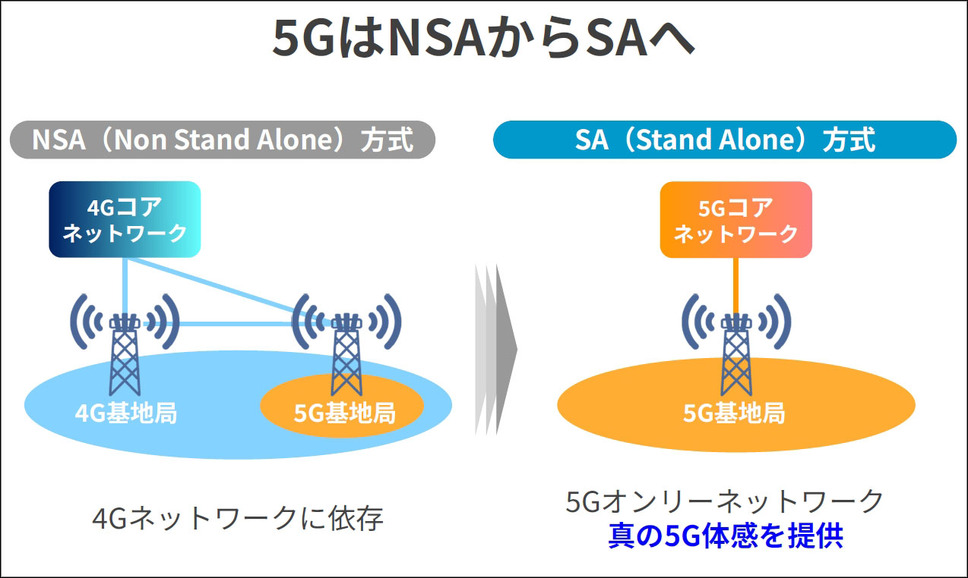 5GはNSAからSAへ

NSA（Non Stand Alone）方式

4Gコア ネットワーク

4G基地局

5G基地局

4Gネットワークに依存

SA（Stand Alone）方式

5Gコア ネットワーク

5G基地局

5Gオンリーネットワーク
真の5G体感を提供